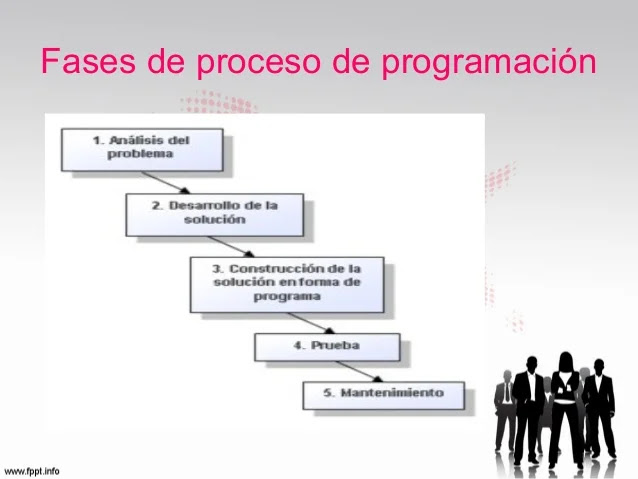 Fases de proceso de programación

1. Análisis del problema

2. Desarrollo de la solución

3. Construcción de la solución en forma de programa

4. Prueba

5. Mantenimiento

www.fppt.info